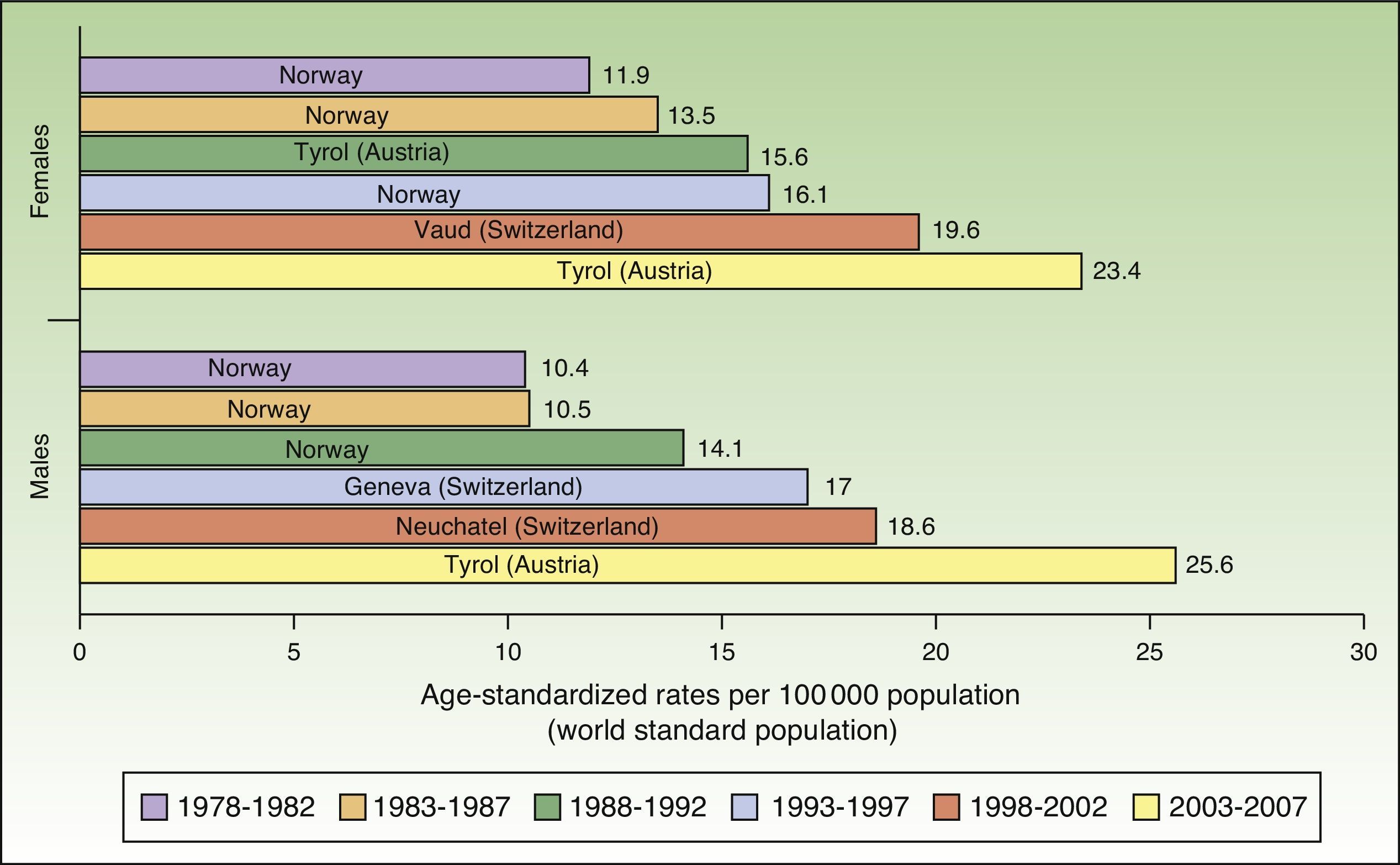 Females

Norway 11.9
Norway 13.5
Tyrol (Austria) 15.6
Norway 16.1
Vaud (Switzerland) 19.6
Tyrol (Austria) 23.4

Males

Norway 10.4
Norway 10.5
Norway 14.1
Geneva (Switzerland) 17
Neuchatel (Switzerland) 18.6
Tyrol (Austria) 25.6

0 5 10 15 20 25 30

Age-standardized rates per 100 000 population (world standard population)

1978-1982 1983-1987 1988-1992 1993-1997 1998-2002 2003-2007